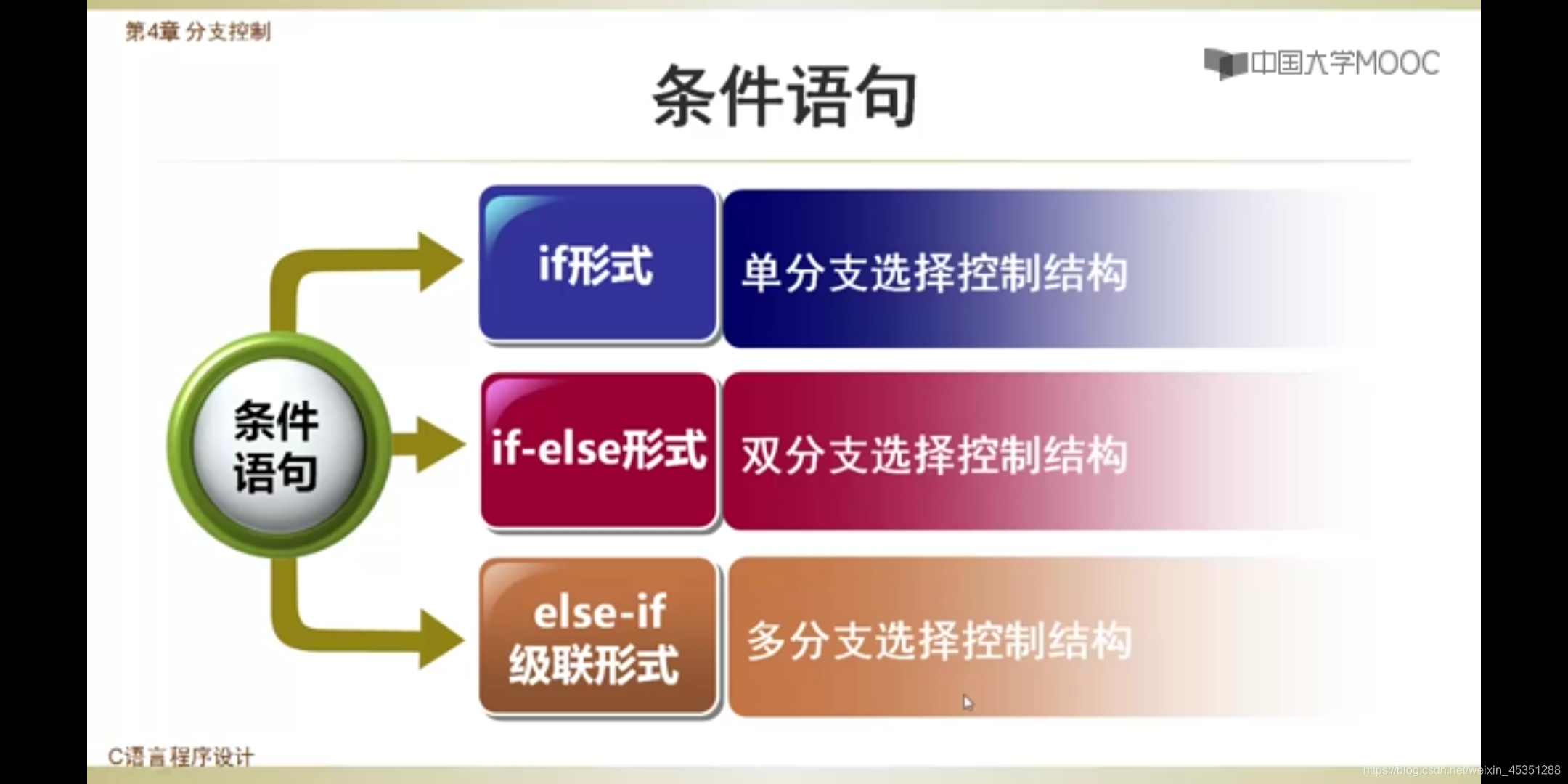 第4章 分支控制

中国大学MOOC

条件语句

条件语句

if形式

单分支选择控制结构

if-else形式

双分支选择控制结构

else-if 级联形式

多分支选择控制结构

C语言程序设计

https://blog.csdn.net/weixin_45351288